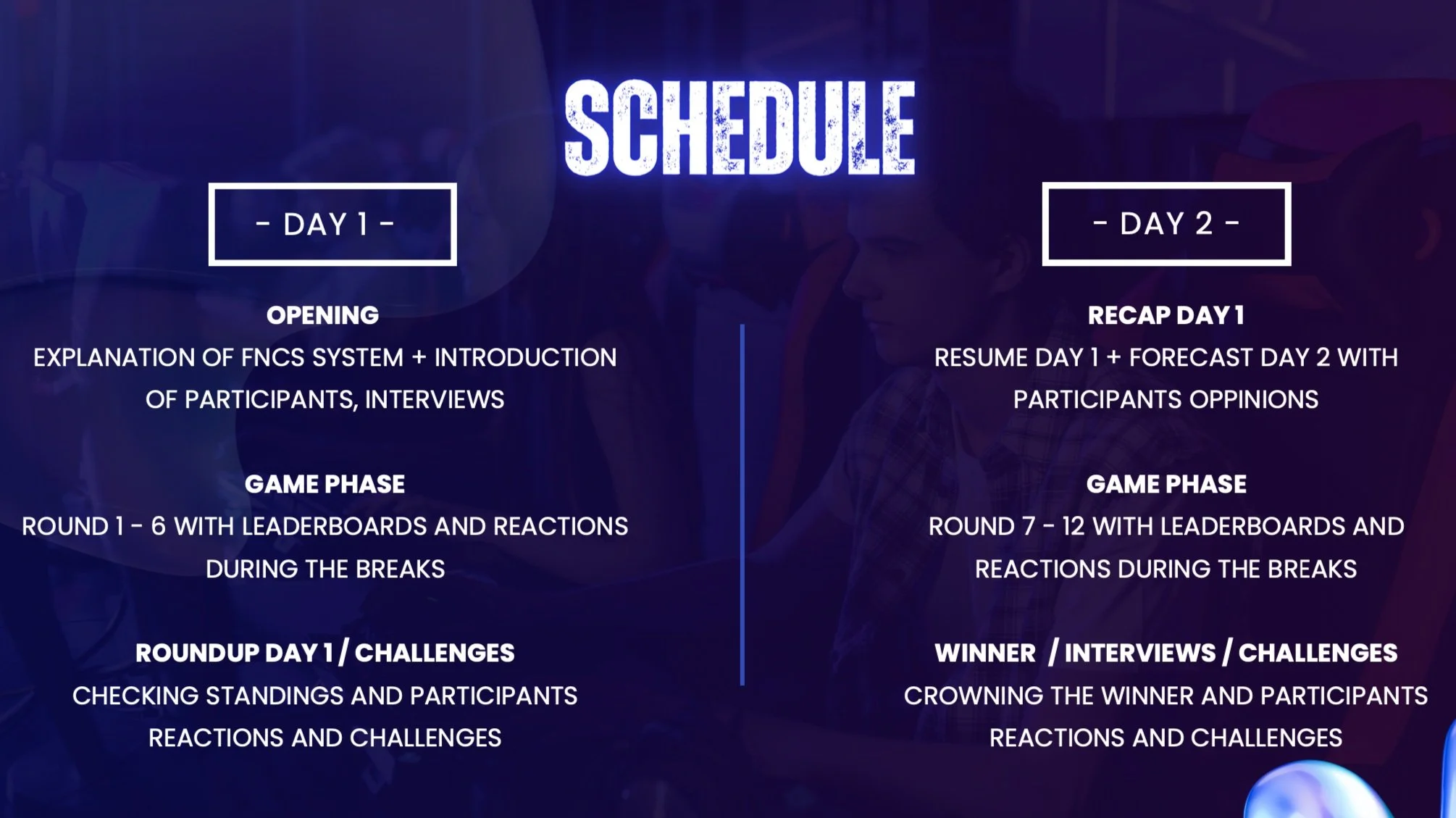 SCHEDULE

- DAY 1 -

OPENING

EXPLANATION OF FNCS SYSTEM + INTRODUCTION OF PARTICIPANTS, INTERVIEWS

GAME PHASE

ROUND 1 - 6 WITH LEADERBOARDS AND REACTIONS DURING THE BREAKS

ROUNDUP DAY 1 / CHALLENGES

CHECKING STANDINGS AND PARTICIPANTS REACTIONS AND CHALLENGES

- DAY 2 -

RECAP DAY 1

RESUME DAY 1 + FORECAST DAY 2 WITH PARTICIPANTS OPPINIONS

GAME PHASE

ROUND 7 - 12 WITH LEADERBOARDS AND REACTIONS DURING THE BREAKS

WINNER / INTERVIEWS / CHALLENGES

CROWNING THE WINNER AND PARTICIPANTS REACTIONS AND CHALLENGES